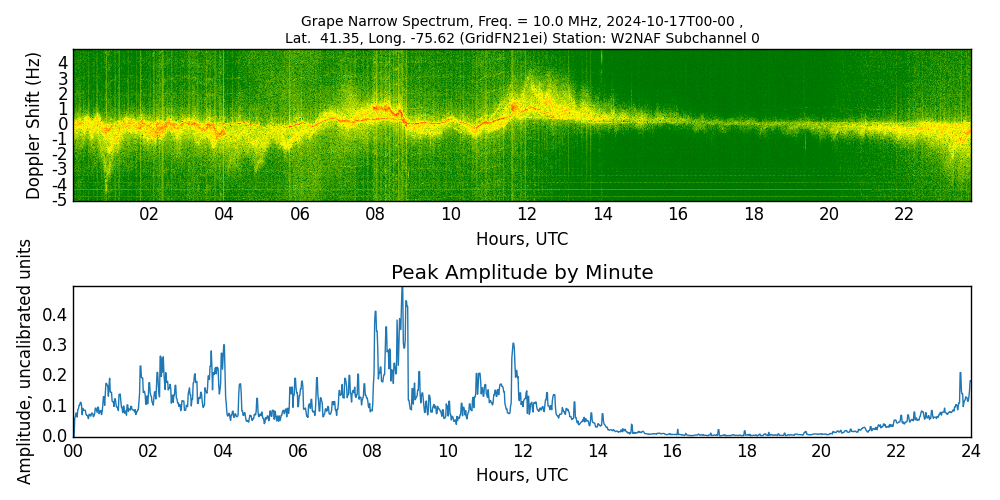 Grape Narrow Spectrum, Freq. = 10.0 MHz, 2024-10-17T00-00 ,
Lat. 41.35, Long. -75.62 (GridFN21ei) Station: W2NAF Subchannel 0

Doppler Shift (Hz)
4
3
2
1
0
-1
-2
-3
-4
-5

02 04 06 08 10 12 14 16 18 20 22
Hours, UTC

Peak Amplitude by Minute

Amplitude, uncalibrated units
0.4
0.3
0.2
0.1
0.0

00 02 04 06 08 10 12 14 16 18 20 22 24
Hours, UTC